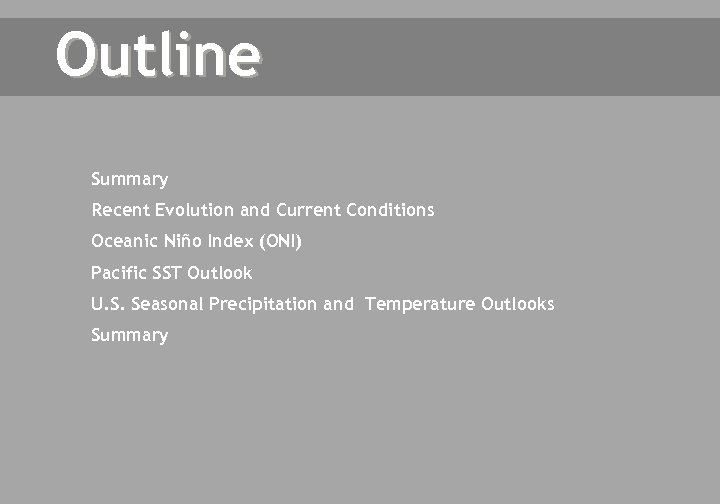 Outline

Summary
Recent Evolution and Current Conditions
Oceanic Niño Index (ONI)
Pacific SST Outlook
U.S. Seasonal Precipitation and  Temperature Outlooks
Summary